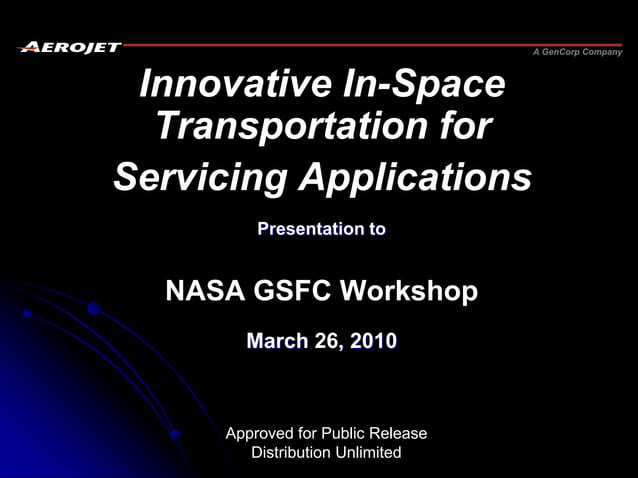 AEROJET
A GenCorp Company

Innovative In-Space Transportation for Servicing Applications

Presentation to

NASA GSFC Workshop

March 26, 2010

Approved for Public Release
Distribution Unlimited